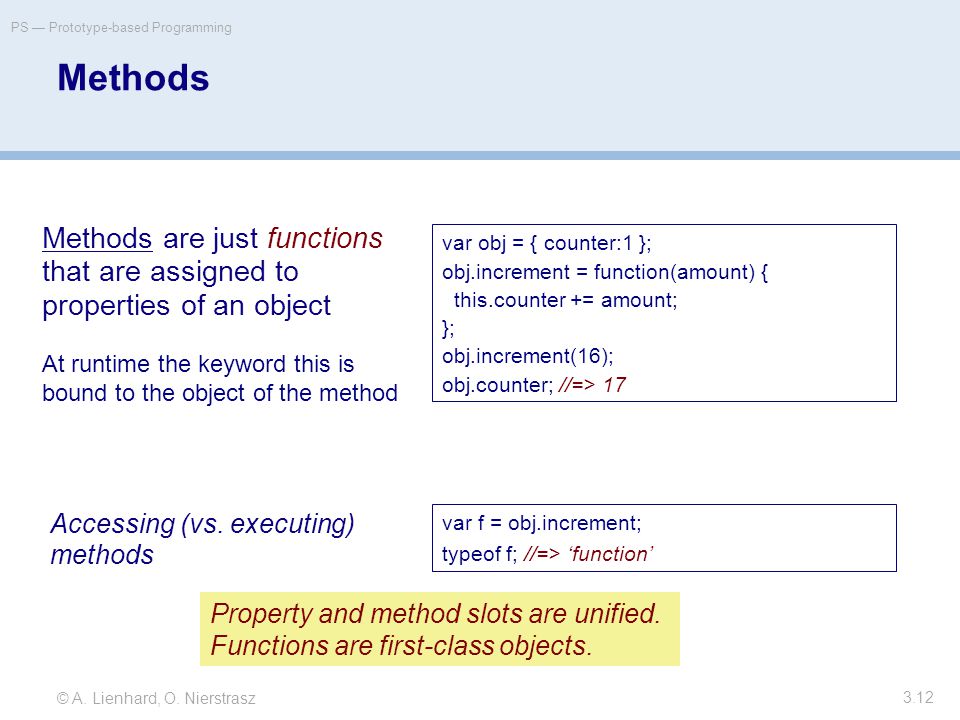 PS — Prototype-based Programming

Methods

Methods are just functions that are assigned to properties of an object

At runtime the keyword this is bound to the object of the method

var obj = { counter:1 };
obj.increment = function(amount) {
  this.counter += amount;
};
obj.increment(16);
obj.counter; //=> 17

Accessing (vs. executing) methods

var f = obj.increment;
typeof f; //=> ‘function’

Property and method slots are unified.
Functions are first-class objects.

© A. Lienhard, O. Nierstrasz

3.12